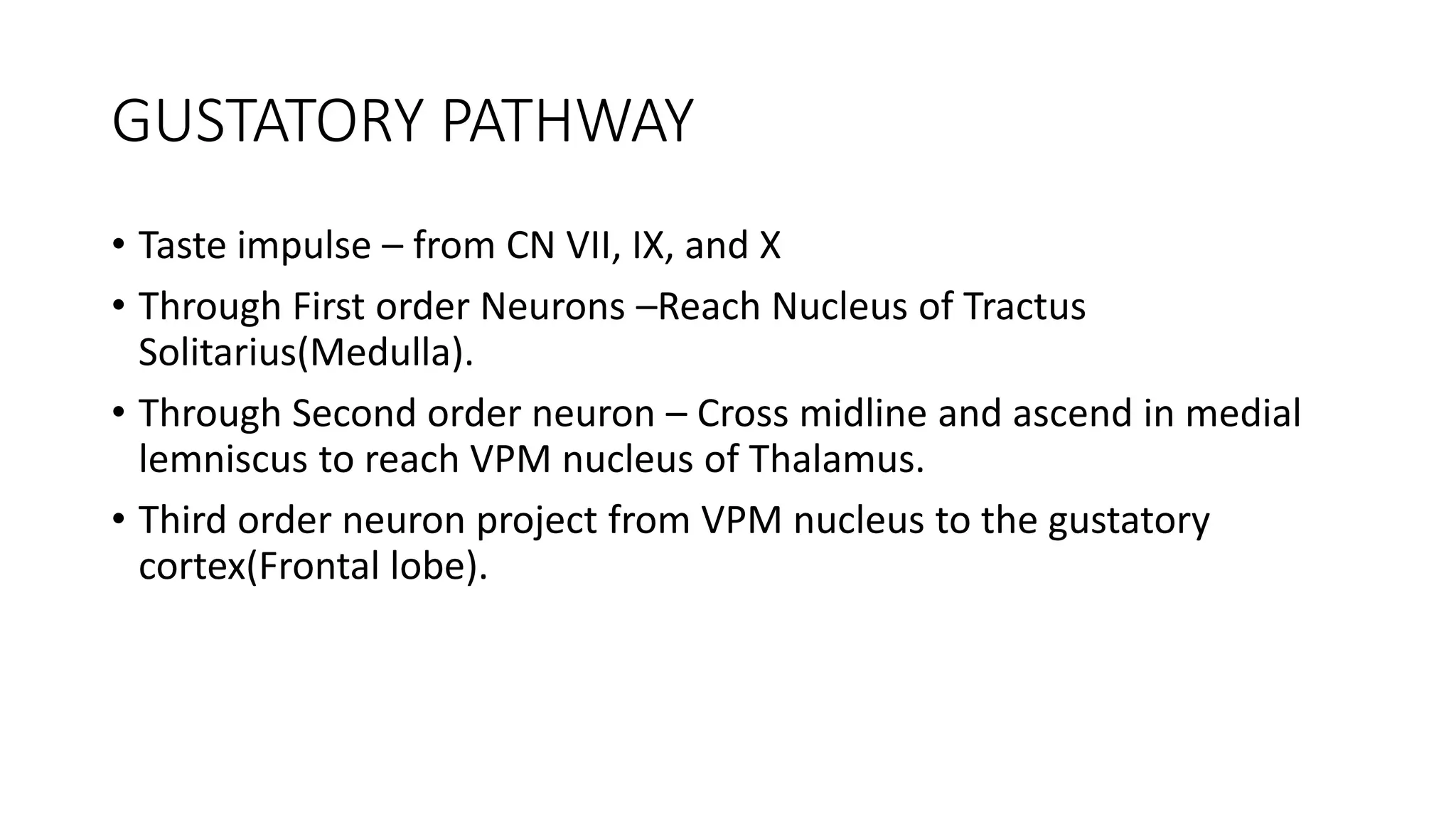 GUSTATORY PATHWAY

• Taste impulse – from CN VII, IX, and X

• Through First order Neurons –Reach Nucleus of Tractus Solitarius(Medulla).

• Through Second order neuron – Cross midline and ascend in medial lemniscus to reach VPM nucleus of Thalamus.

• Third order neuron project from VPM nucleus to the gustatory cortex(Frontal lobe).